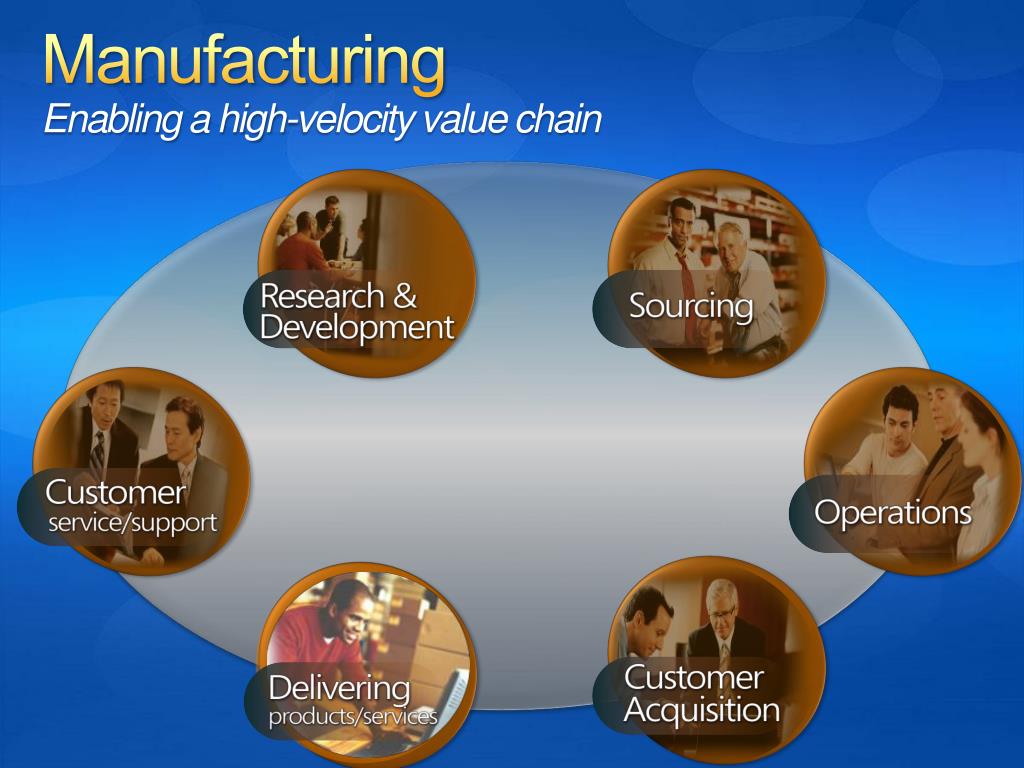 Manufacturing
Enabling a high-velocity value chain

Research & Development

Sourcing

Customer service/support

Operations

Delivering products/services

Customer Acquisition